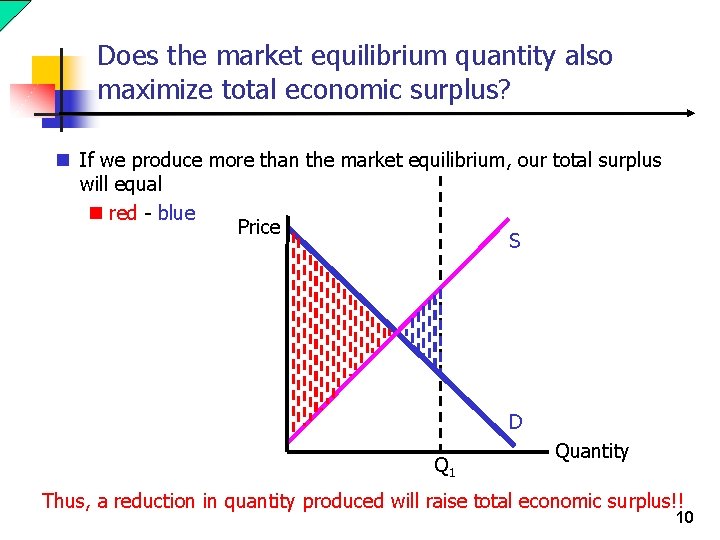 Does the market equilibrium quantity also maximize total economic surplus?

If we produce more than the market equilibrium, our total surplus will equal

red - blue

Price

S

D

Quantity

$Q_1$

Thus, a reduction in quantity produced will raise total economic surplus!!

10